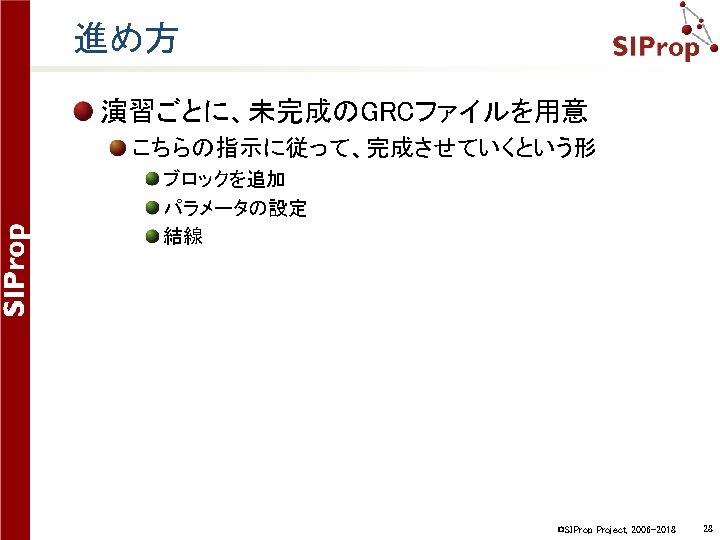 進め方

SIProp

SIProp

演習ごとに、未完成のGRCファイルを用意

こちらの指示に従って、完成させていくという形

ブロックを追加

パラメータの設定

結線

©SIProp Project, 2006-2018 28